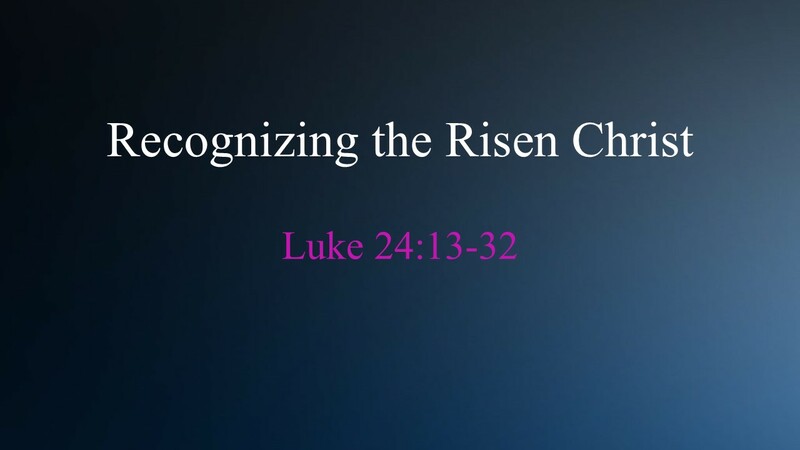 Recognizing the Risen Christ

Luke 24:13-32